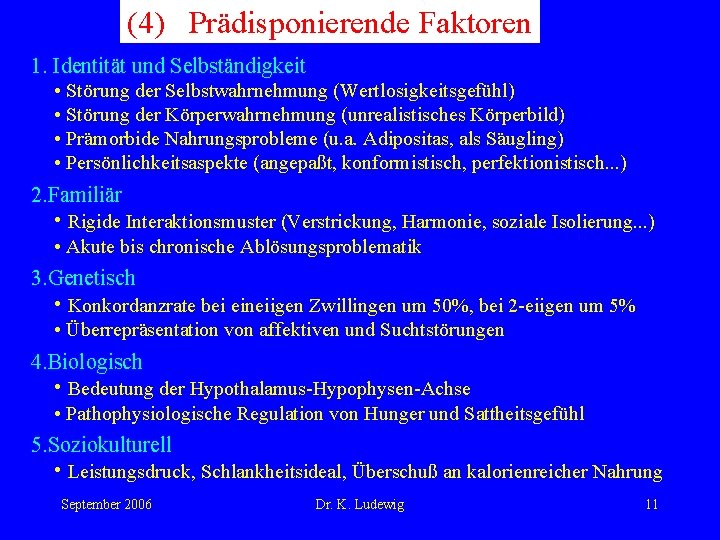 (4) Prädisponierende Faktoren

1. Identität und Selbständigkeit
• Störung der Selbstwahrnehmung (Wertlosigkeitsgefühl)
• Störung der Körperwahrnehmung (unrealistisches Körperbild)
• Prämorbide Nahrungsprobleme (u.a. Adipositas, als Säugling)
• Persönlichkeitsaspekte (angepaßt, konformistisch, perfektionistisch...)

2.Familiär
• Rigide Interaktionsmuster (Verstrickung, Harmonie, soziale Isolierung...)
• Akute bis chronische Ablösungsproblematik

3.Genetisch
• Konkordanzrate bei eineiigen Zwillingen um 50%, bei 2-eiigen um 5%
• Überrepräsentation von affektiven und Suchtstörungen

4.Biologisch
• Bedeutung der Hypothalamus-Hypophysen-Achse
• Pathophysiologische Regulation von Hunger und Sattheitsgefühl

5.Soziokulturell
• Leistungsdruck, Schlankheitsideal, Überschuß an kalorienreicher Nahrung

September 2006 Dr. K. Ludewig 11